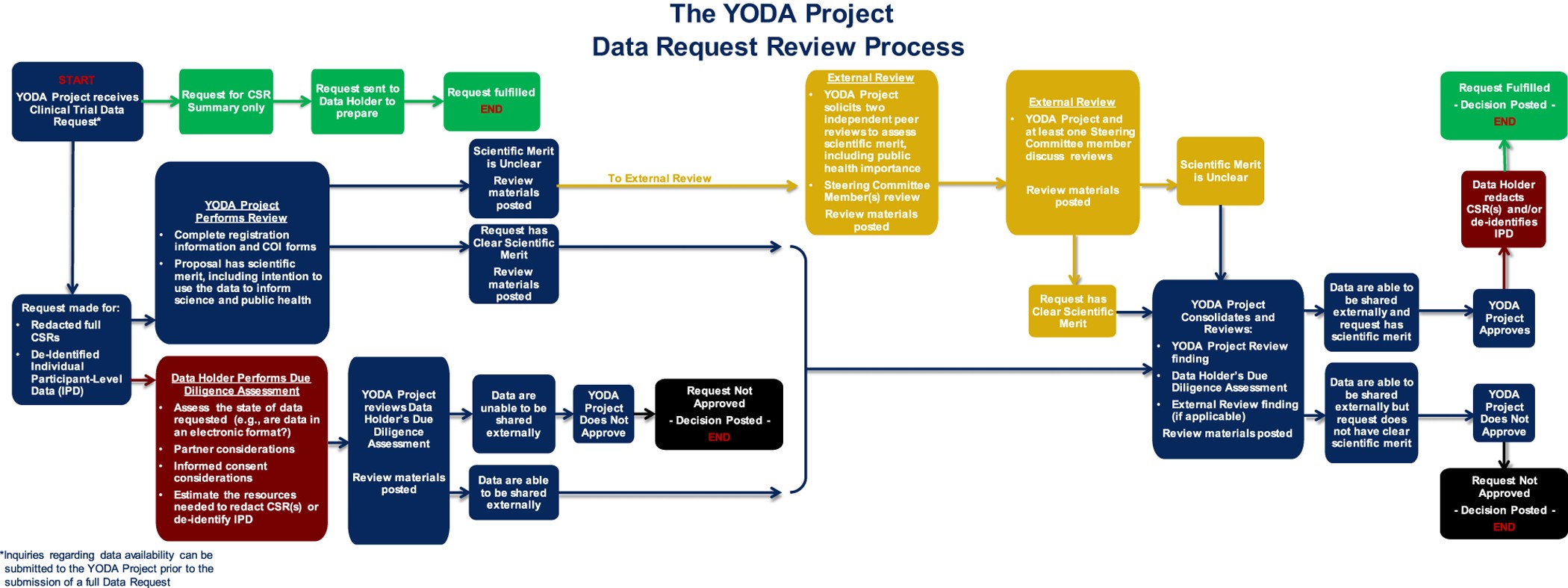 The YODA Project
Data Request Review Process

START
YODA Project receives Clinical Trial Data Request*

Request for CSR Summary only

Request sent to Data Holder to prepare

Request fulfilled
END

Request made for:
• Redacted full CSRs
• De-Identified Individual Participant-Level Data (IPD)

YODA Project Performs Review
• Complete registration information and COI forms
• Proposal has scientific merit, including intention to use the data to inform science and public health

Scientific Merit is Unclear
Review materials posted

To External Review

Request has Clear Scientific Merit
Review materials posted

Data Holder Performs Due Diligence Assessment
• Assess the state of data requested (e.g., are data in an electronic format?)
• Partner considerations
• Informed consent considerations
• Estimate the resources needed to redact CSR(s) or de-identify IPD

YODA Project reviews Data Holder's Due Diligence Assessment

Review materials posted

Data are unable to be shared externally

YODA Project Does Not Approve

Request Not Approved
- Decision Posted -
END

Data are able to be shared externally

External Review
• YODA Project solicits two independent peer reviews to assess scientific merit, including public health importance
• Steering Committee Member(s) review
Review materials posted

External Review
• YODA Project and at least one Steering Committee member discuss reviews
Review materials posted

Scientific Merit is Unclear

Request has Clear Scientific Merit

YODA Project Consolidates and Reviews:
• YODA Project Review finding
• Data Holder's Due Diligence Assessment
• External Review finding (if applicable)
Review materials posted

Data are able to be shared externally and request has scientific merit

YODA Project Approves

Data Holder redacts CSR(s) and/or de-identifies IPD

Request Fulfilled
- Decision Posted -
END

Data are able to be shared externally but request does not have clear scientific merit

YODA Project Does Not Approve

Request Not Approved
- Decision Posted -
END

*Inquiries regarding data availability can be submitted to the YODA Project prior to the submission of a full Data Request